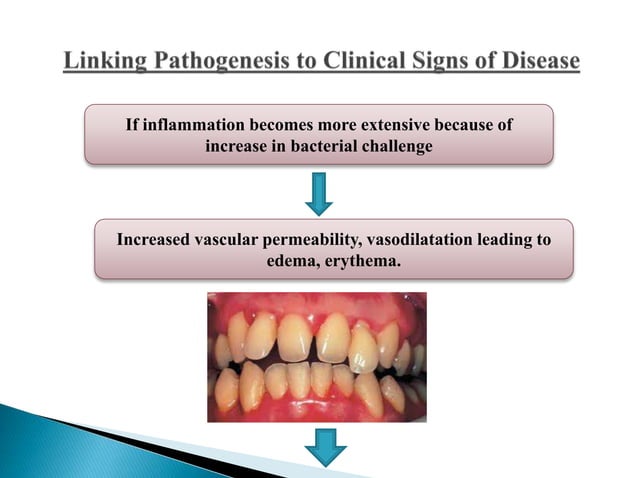 Linking Pathogenesis to Clinical Signs of Disease

If inflammation becomes more extensive because of increase in bacterial challenge

Increased vascular permeability, vasodilatation leading to edema, erythema.